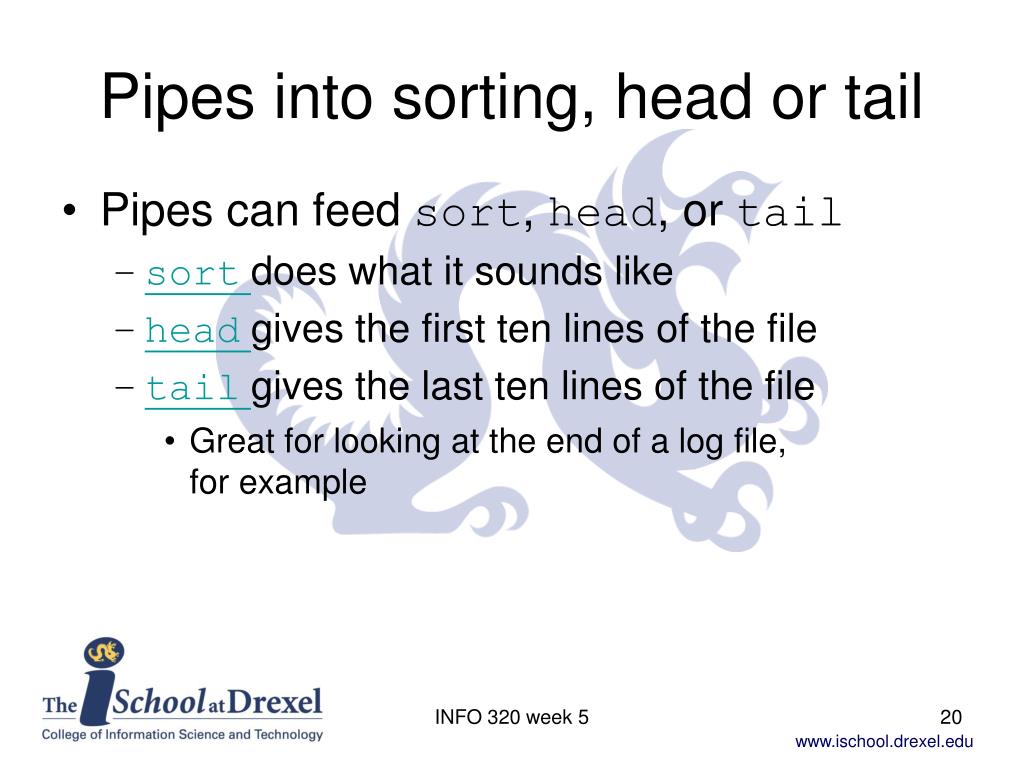 Pipes into sorting, head or tail

• Pipes can feed sort, head, or tail
  – sort does what it sounds like
  – head gives the first ten lines of the file
  – tail gives the last ten lines of the file
    • Great for looking at the end of a log file, for example

The iSchool at Drexel
College of Information Science and Technology

INFO 320 week 5

20

www.ischool.drexel.edu